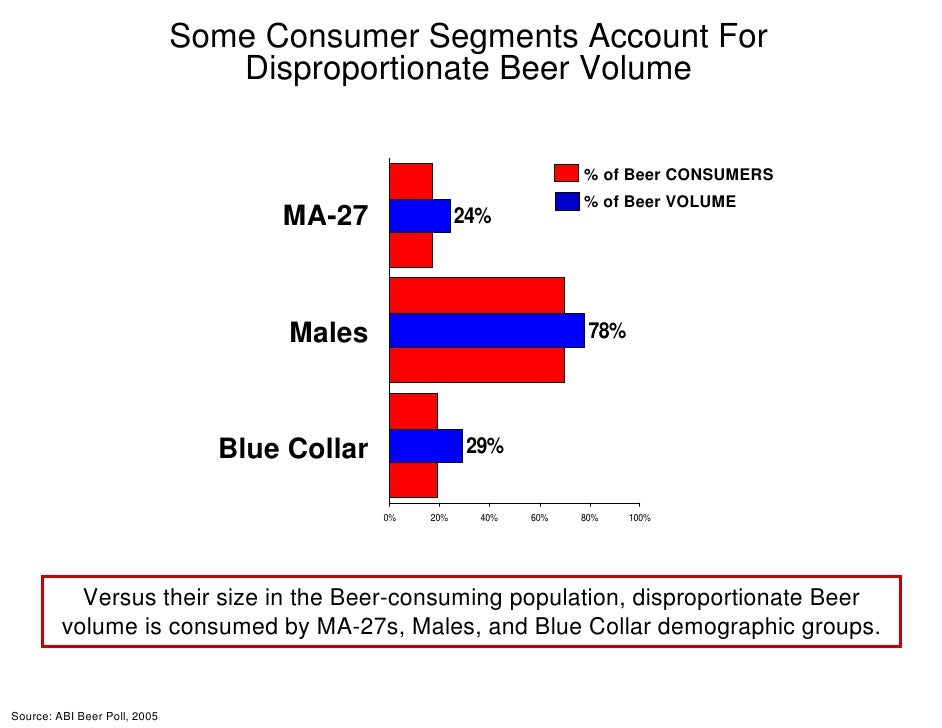 Some Consumer Segments Account For Disproportionate Beer Volume

% of Beer CONSUMERS
% of Beer VOLUME

MA-27
24%

Males
78%

Blue Collar
29%

0%
20%
40%
60%
80%
100%

Versus their size in the Beer-consuming population, disproportionate Beer volume is consumed by MA-27s, Males, and Blue Collar demographic groups.

Source: ABI Beer Poll, 2005